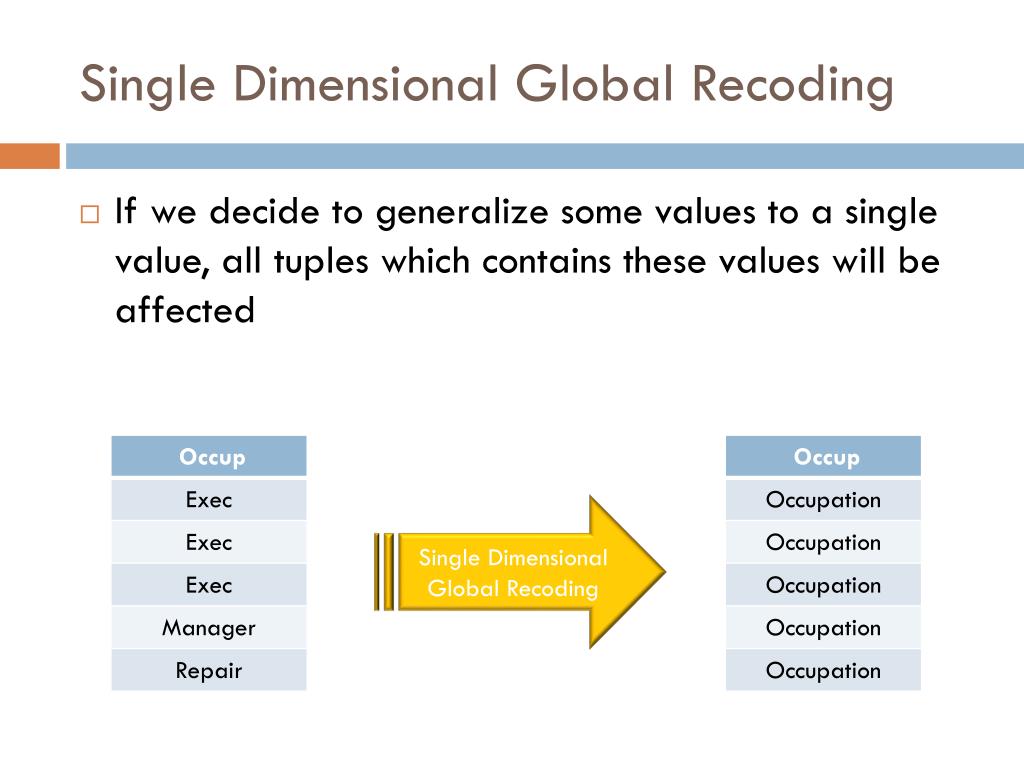 Single Dimensional Global Recoding

□ If we decide to generalize some values to a single value, all tuples which contains these values will be affected

| Occup |
|---|
| Exec |
| Exec |
| Exec |
| Manager |
| Repair |

Single Dimensional Global Recoding

| Occup |
|---|
| Occupation |
| Occupation |
| Occupation |
| Occupation |
| Occupation |